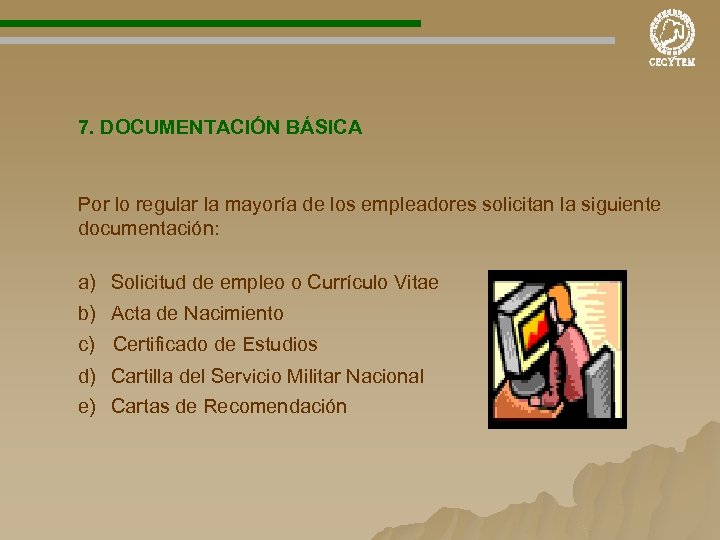 CECYTEM

7. DOCUMENTACIÓN BÁSICA

Por lo regular la mayoría de los empleadores solicitan la siguiente documentación:

a) Solicitud de empleo o Currículo Vitae
b) Acta de Nacimiento
c) Certificado de Estudios
d) Cartilla del Servicio Militar Nacional
e) Cartas de Recomendación